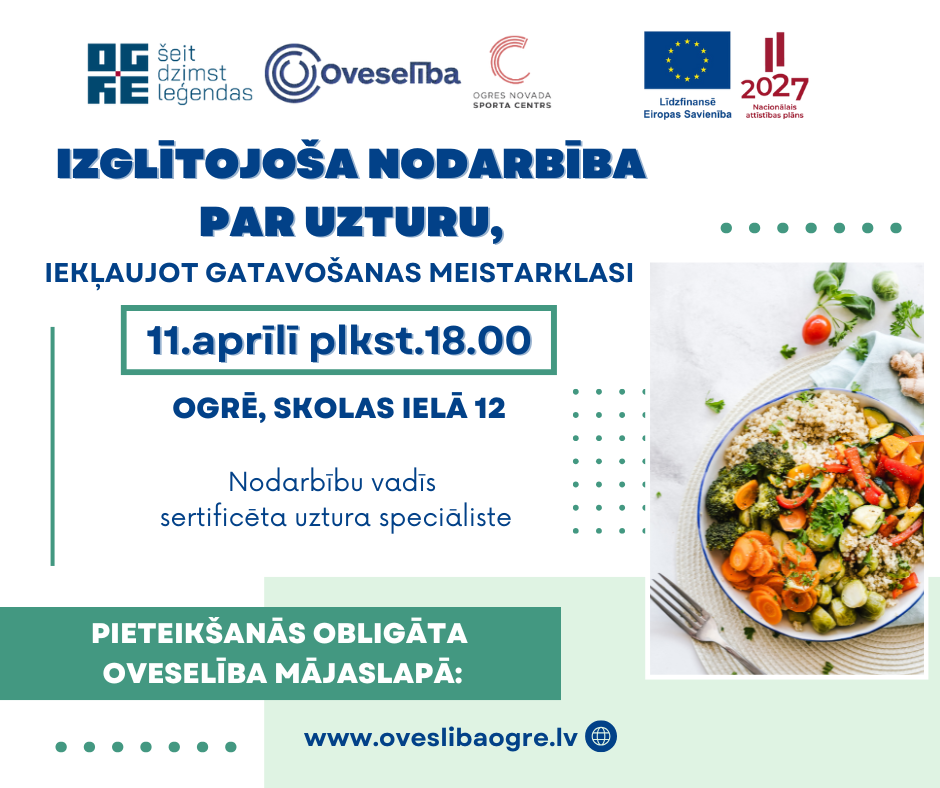 OG RE šeit dzimst leģendas

Oveselība

OGRES NOVADA SPORTA CENTRS

Līdzfinansē Eiropas Savienība

2027 Nacionālais attīstības plāns

IZGLĪTOJOŠA NODARBĪBA PAR UZTURU,

IEKĻAUJOT GATAVOŠANAS MEISTARKLASI

11.aprīlī plkst.18.00

OGRĒ, SKOLAS IELĀ 12

Nodarbību vadīs sertificēta uztura speciāliste

PIETEIKŠANĀS OBLIGĀTA OVESELĪBA MĀJASLAPĀ:

www.oveslibaogre.lv